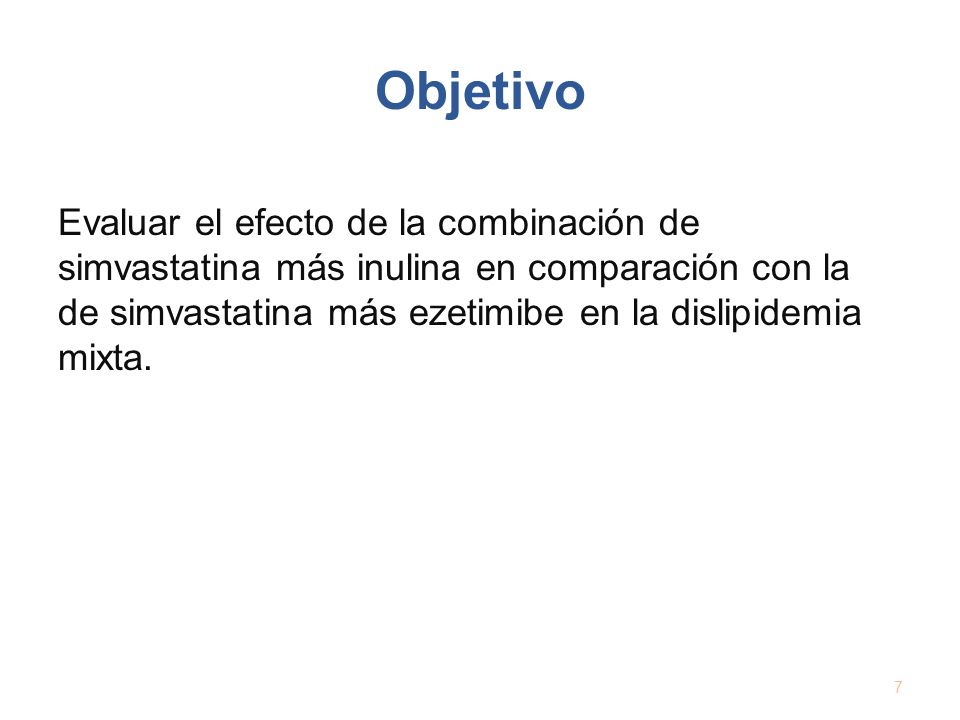 Objetivo

Evaluar el efecto de la combinación de simvastatina más inulina en comparación con la de simvastatina más ezetimibe en la dislipidemia mixta.

7